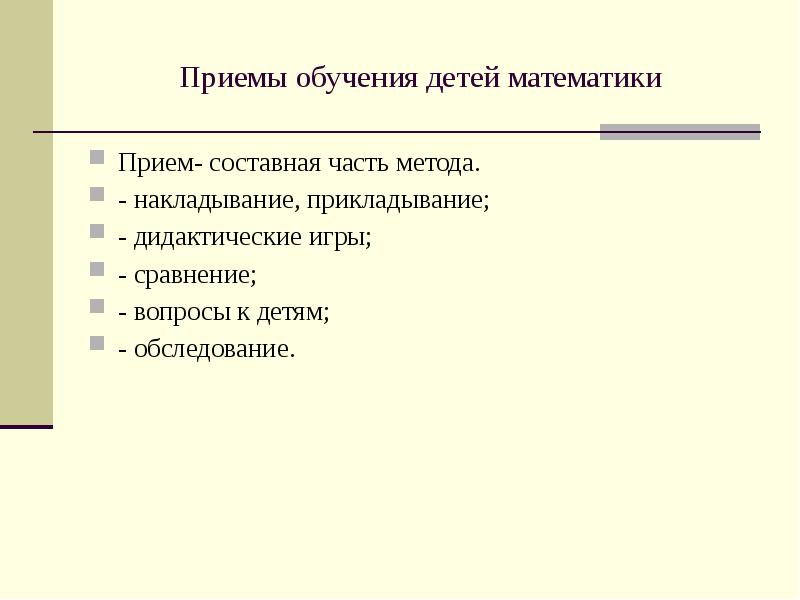 Приемы обучения детей математики

Прием- составная часть метода.
- накладывание, прикладывание;
- дидактические игры;
- сравнение;
- вопросы к детям;
- обследование.